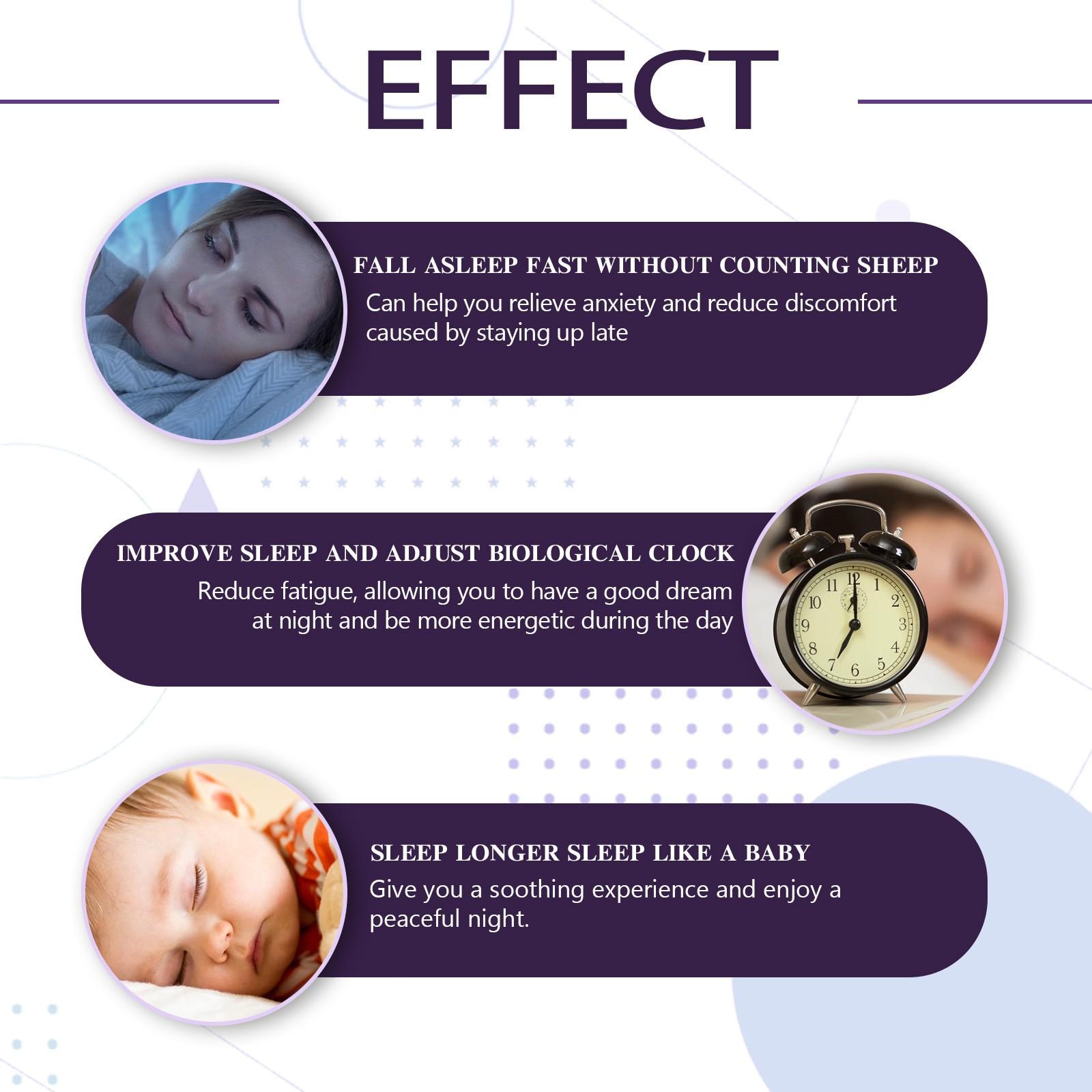 EFFECT

FALL ASLEEP FAST WITHOUT COUNTING SHEEP
Can help you relieve anxiety and reduce discomfort caused by staying up late

IMPROVE SLEEP AND ADJUST BIOLOGICAL CLOCK
Reduce fatigue, allowing you to have a good dream at night and be more energetic during the day

11 12 1 2 3 4 5 6 7 8 9 10

SLEEP LONGER SLEEP LIKE A BABY
Give you a soothing experience and enjoy a peaceful night.